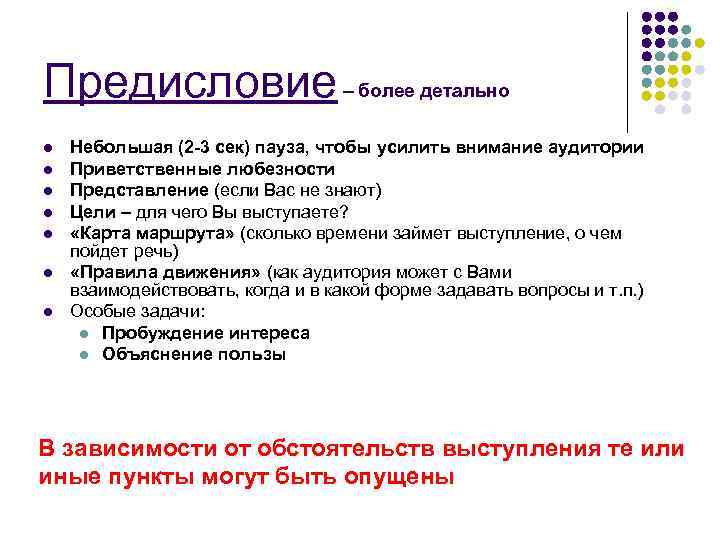 Предисловие – более детально

- Небольшая (2-3 сек) пауза, чтобы усилить внимание аудитории
- Приветственные любезности
- Представление (если Вас не знают)
- Цели – для чего Вы выступаете?
- «Карта маршрута» (сколько времени займет выступление, о чем пойдет речь)
- «Правила движения» (как аудитория может с Вами взаимодействовать, когда и в какой форме задавать вопросы и т.п.)
- Особые задачи:
  - Пробуждение интереса
  - Объяснение пользы

В зависимости от обстоятельств выступления те или иные пункты могут быть опущены